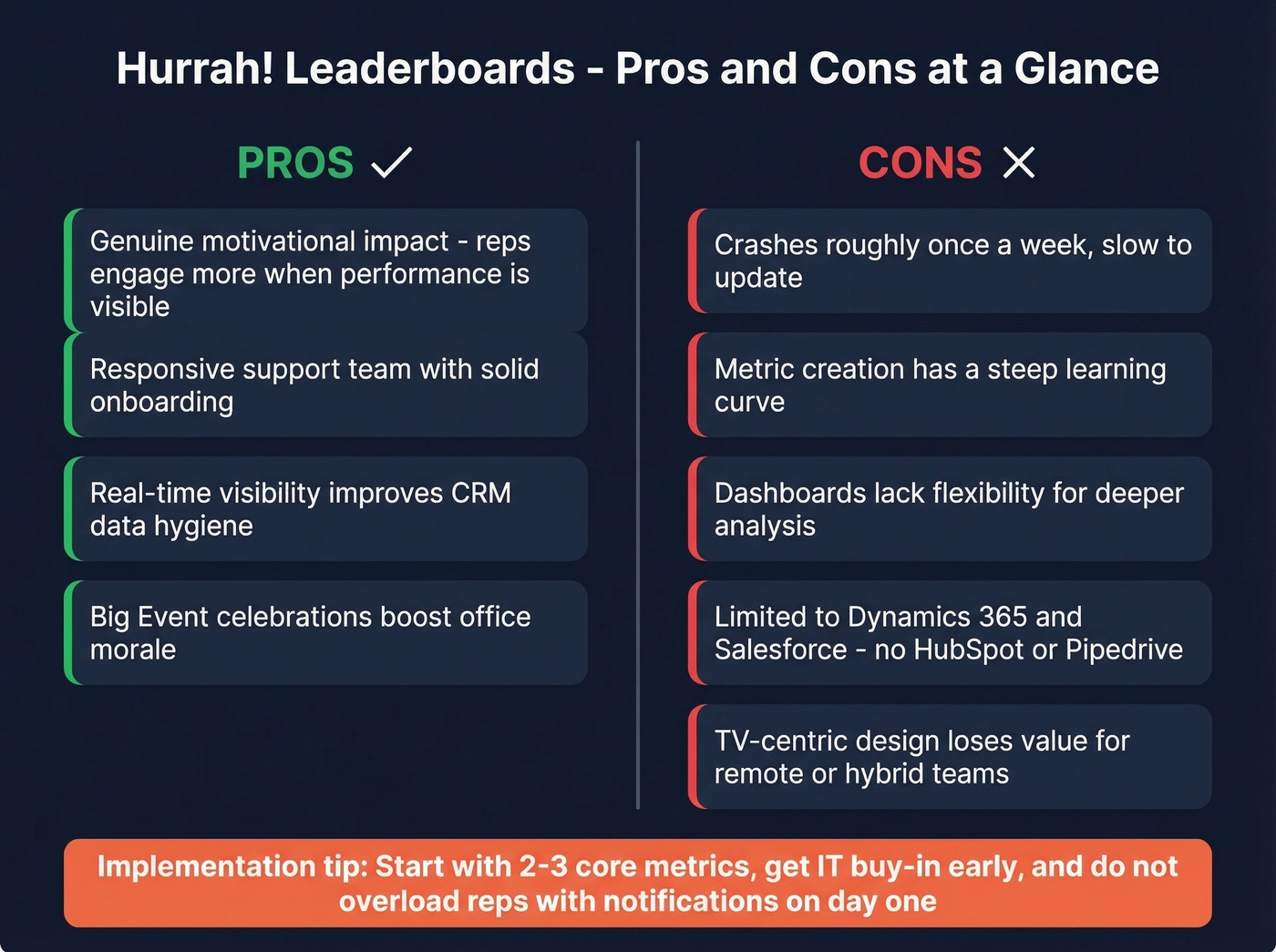 Hurrah! Leaderboards - Pros and Cons at a Glance

PROS ✓

Genuine motivational impact - reps engage more when performance is visible

Responsive support team with solid onboarding

Real-time visibility improves CRM data hygiene

Big Event celebrations boost office morale

CONS ✕

Crashes roughly once a week, slow to update

Metric creation has a steep learning curve

Dashboards lack flexibility for deeper analysis

Limited to Dynamics 365 and Salesforce - no HubSpot or Pipedrive

TV-centric design loses value for remote or hybrid teams

Implementation tip: Start with 2-3 core metrics, get IT buy-in early, and do not overload reps with notifications on day one